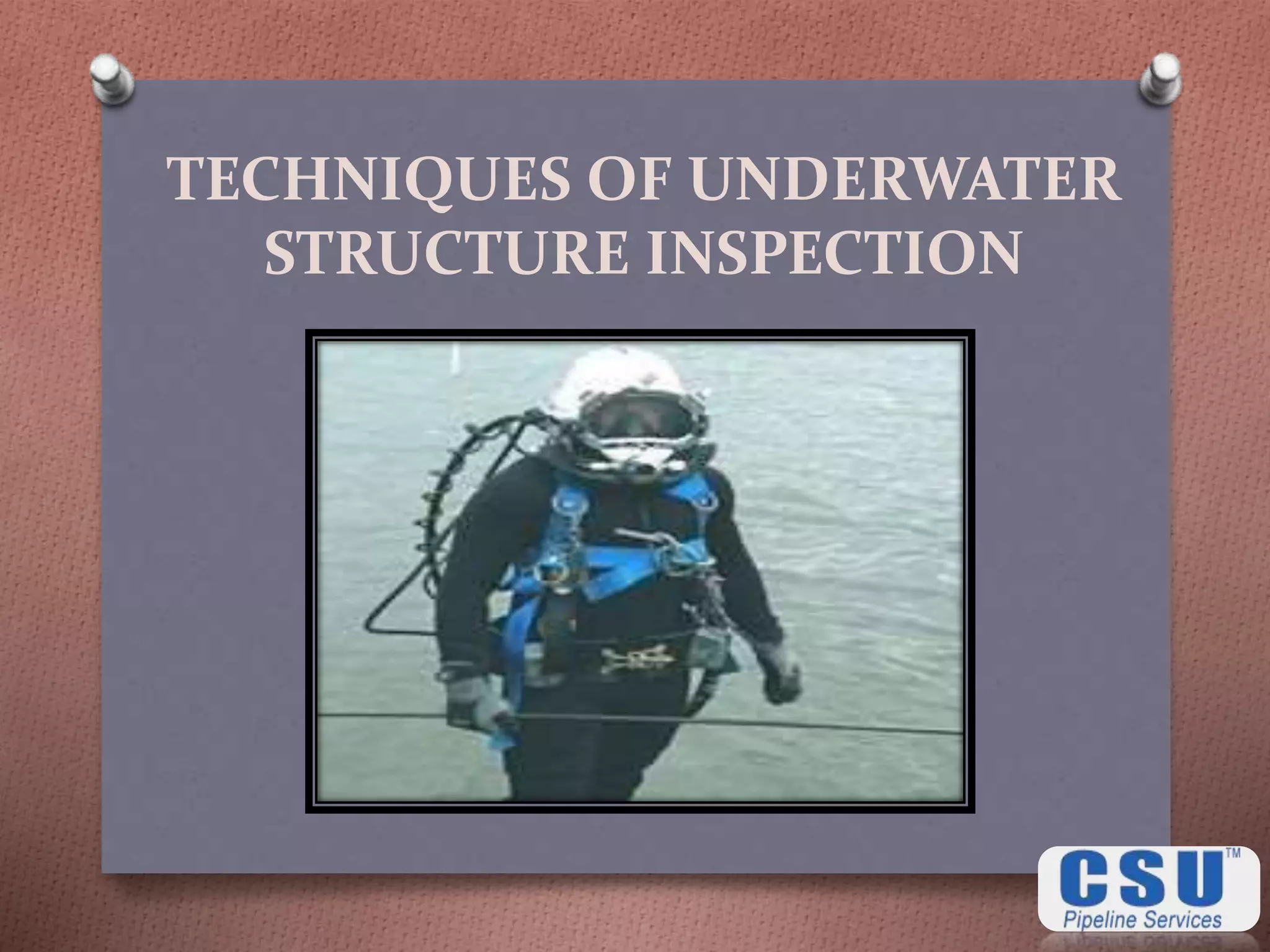 TECHNIQUES OF UNDERWATER STRUCTURE INSPECTION

CSU™
Pipeline Services